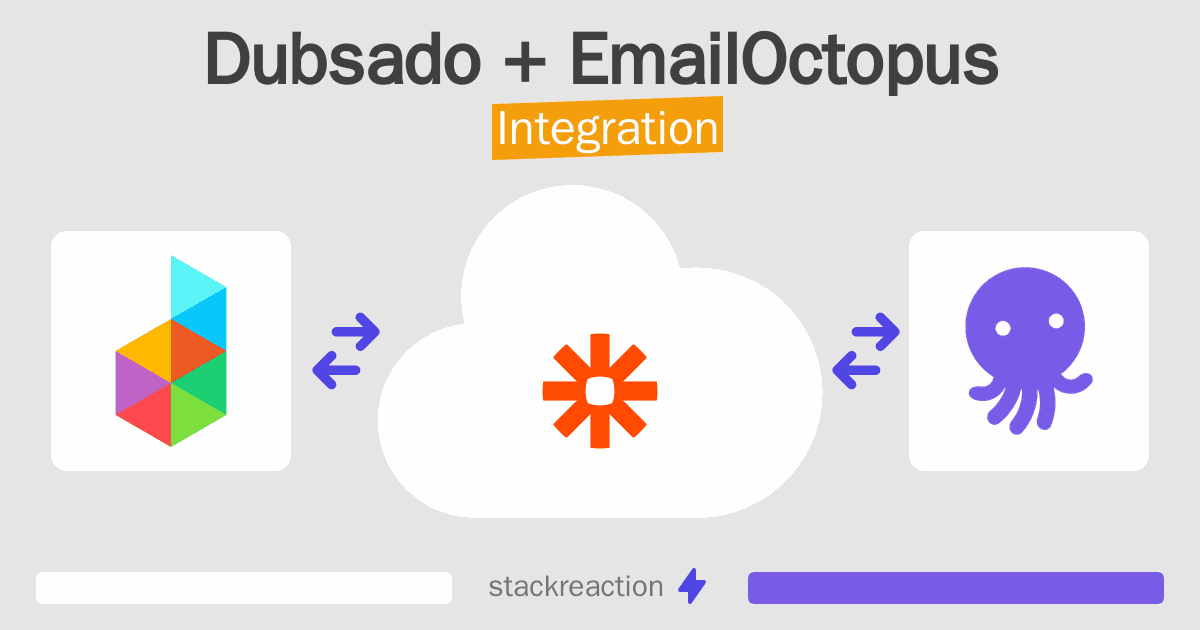 Dubsado + EmailOctopus
Integration

stackreaction